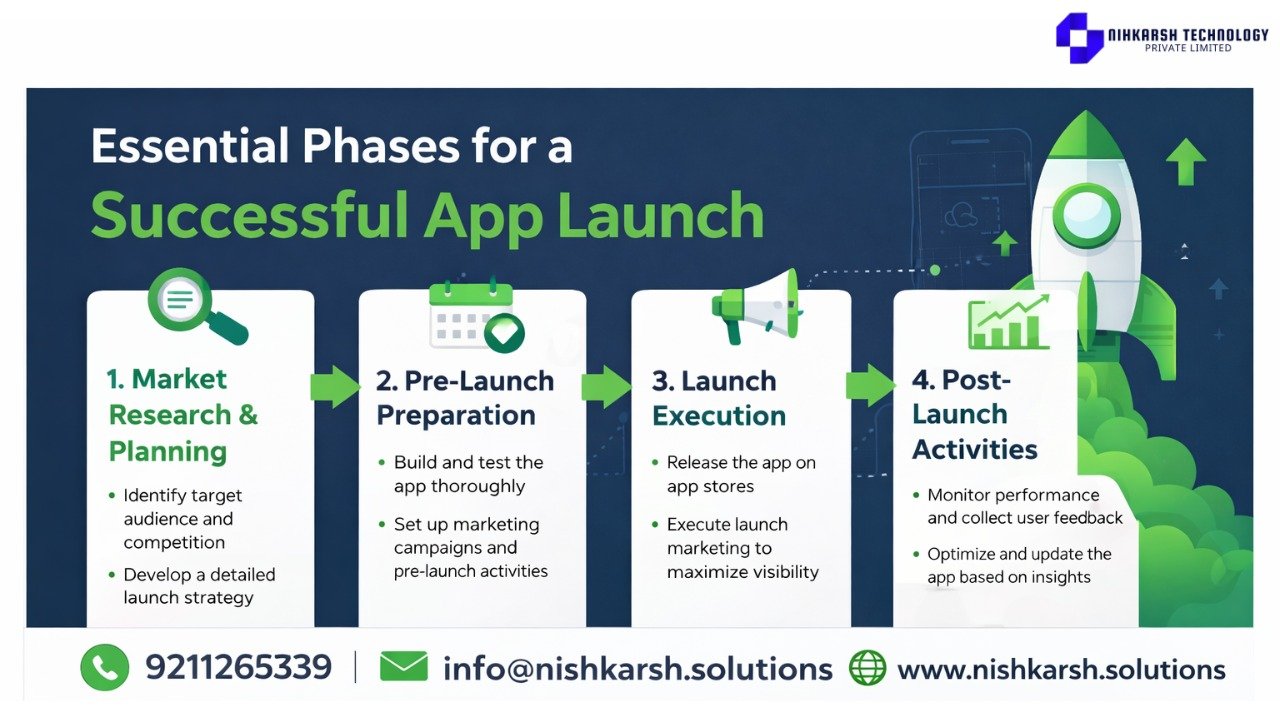 NIHKARSH TECHNOLOGY
PRIVATE LIMITED

Essential Phases for a
Successful App Launch

1. Market Research & Planning
• Identify target audience and competition
• Develop a detailed launch strategy

2. Pre-Launch Preparation
• Build and test the app thoroughly
• Set up marketing campaigns and pre-launch activities

3. Launch Execution
• Release the app on app stores
• Execute launch marketing to maximize visibility

4. Post-Launch Activities
• Monitor performance and collect user feedback
• Optimize and update the app based on insights

9211265339 | info@nishkarsh.solutions www.nishkarsh.solutions